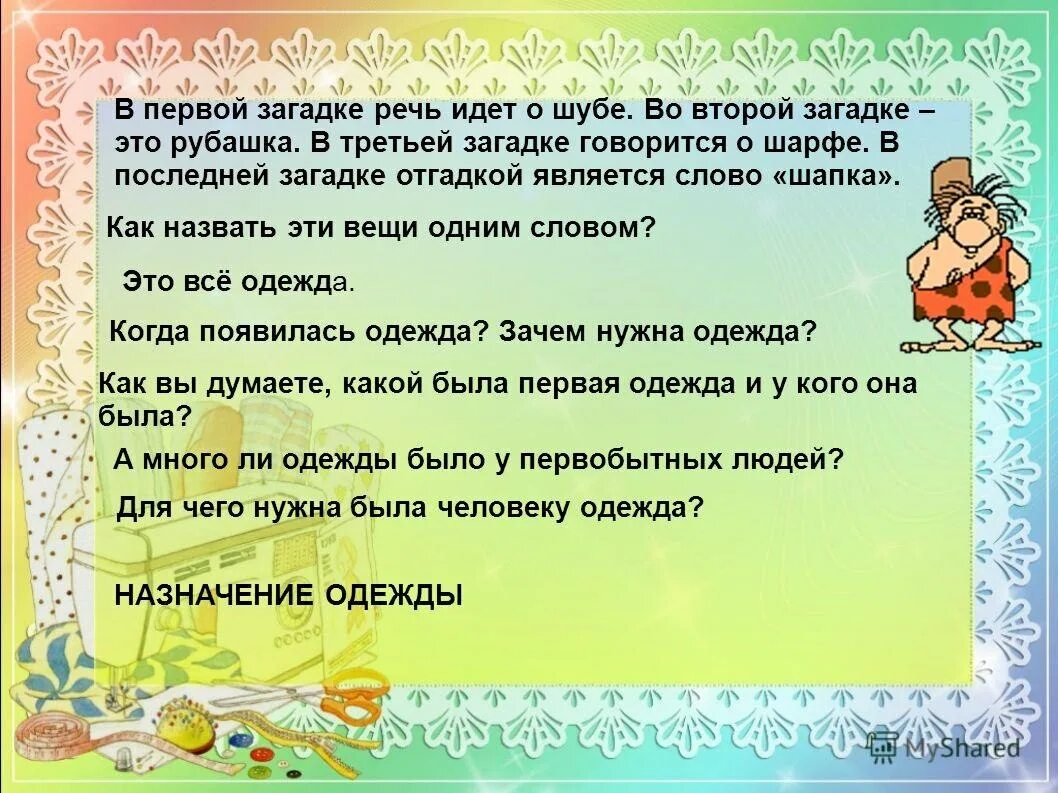 В первой загадке речь идет о шубе. Во второй загадке – это рубашка. В третьей загадке говорится о шарфе. В последней загадке отгадкой является слово «шапка».

Как назвать эти вещи одним словом?

Это всё одежда.

Когда появилась одежда? Зачем нужна одежда?

Как вы думаете, какой была первая одежда и у кого она была?

А много ли одежды было у первобытных людей?

Для чего нужна была человеку одежда?

НАЗНАЧЕНИЕ ОДЕЖДЫ

MyShared